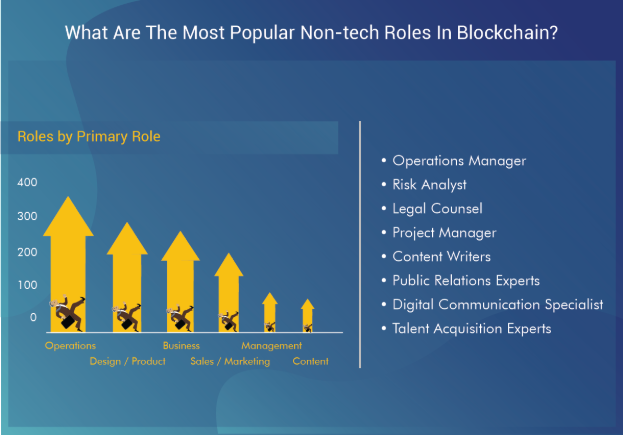 What Are The Most Popular Non-tech Roles In Blockchain?

Roles by Primary Role

400
300
200
100
0

Operations
Design / Product
Business
Sales / Marketing
Management
Content

• Operations Manager
• Risk Analyst
• Legal Counsel
• Project Manager
• Content Writers
• Public Relations Experts
• Digital Communication Specialist
• Talent Acquisition Experts